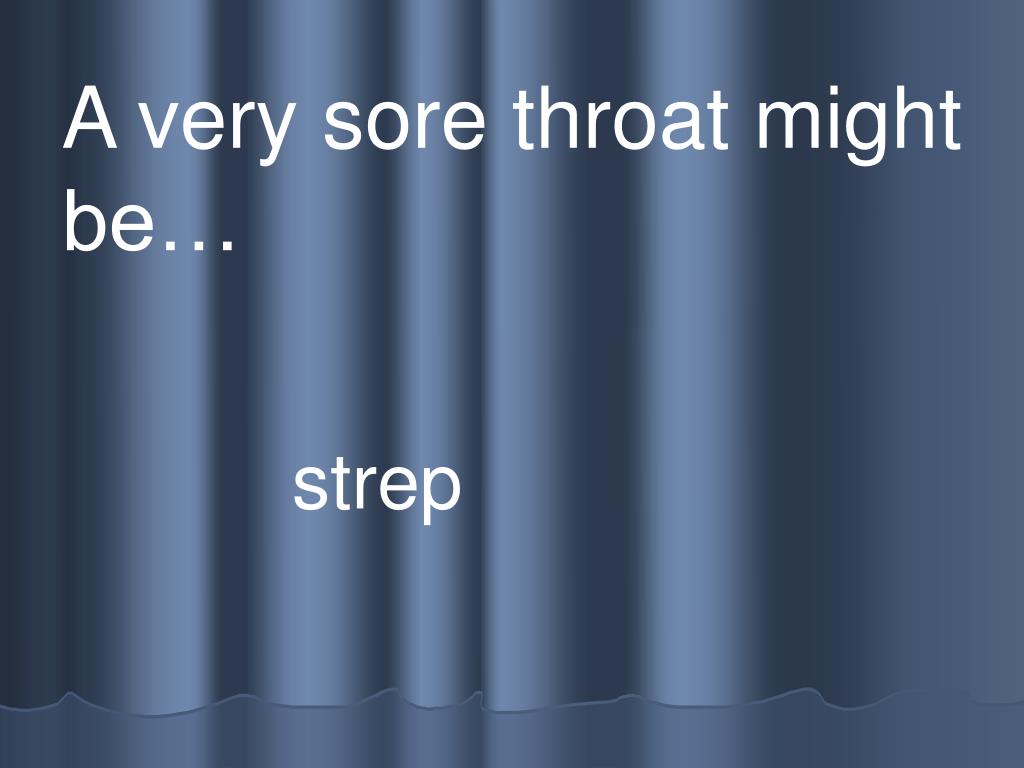 A very sore throat might be…

strep